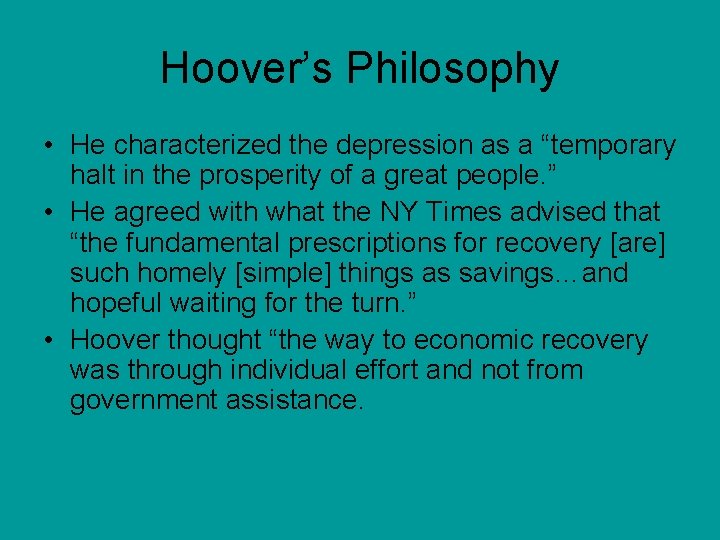 Hoover’s Philosophy

• He characterized the depression as a “temporary halt in the prosperity of a great people.”
• He agreed with what the NY Times advised that “the fundamental prescriptions for recovery [are] such homely [simple] things as savings…and hopeful waiting for the turn.”
• Hoover thought “the way to economic recovery was through individual effort and not from government assistance.